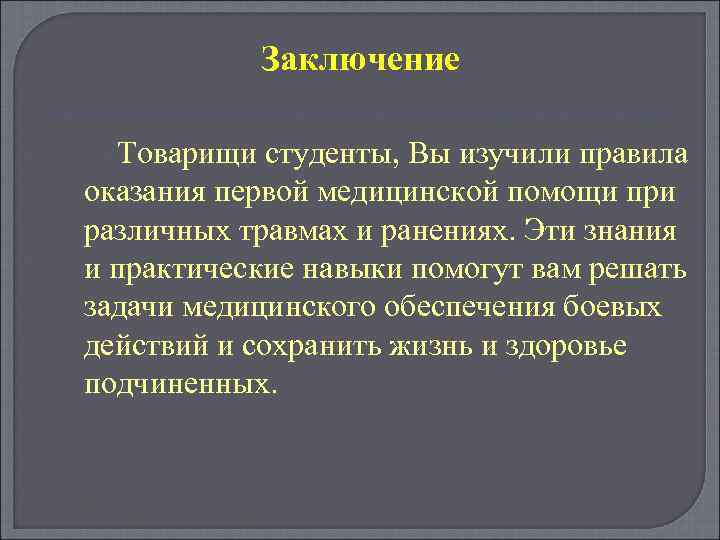 Заключение

Товарищи студенты, Вы изучили правила оказания первой медицинской помощи при различных травмах и ранениях. Эти знания и практические навыки помогут вам решать задачи медицинского обеспечения боевых действий и сохранить жизнь и здоровье подчиненных.